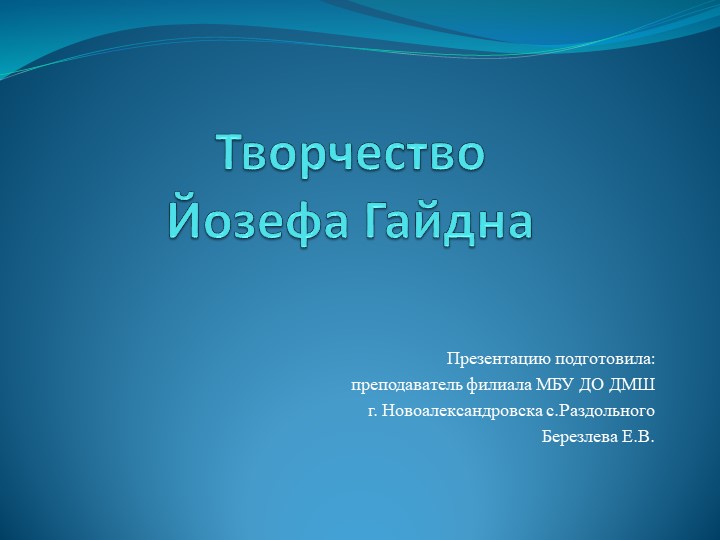 Творчество
Йозефа Гайдна

Презентацию подготовила:
преподаватель филиала МБУ ДО ДМШ
г. Новоалександровска с.Раздольного
Березлева Е.В.